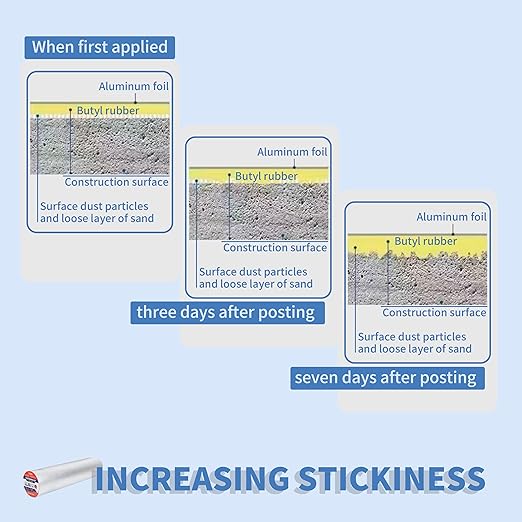 When first applied

Aluminum foil

Butyl rubber

Construction surface

Surface dust particles and loose layer of sand

Aluminum foil

Butyl rubber

Construction surface

Surface dust particles and loose layer of sand

three days after posting

Aluminum foil

Butyl rubber

Construction surface

Surface dust particles and loose layer of sand

seven days after posting

INCREASING STICKINESS